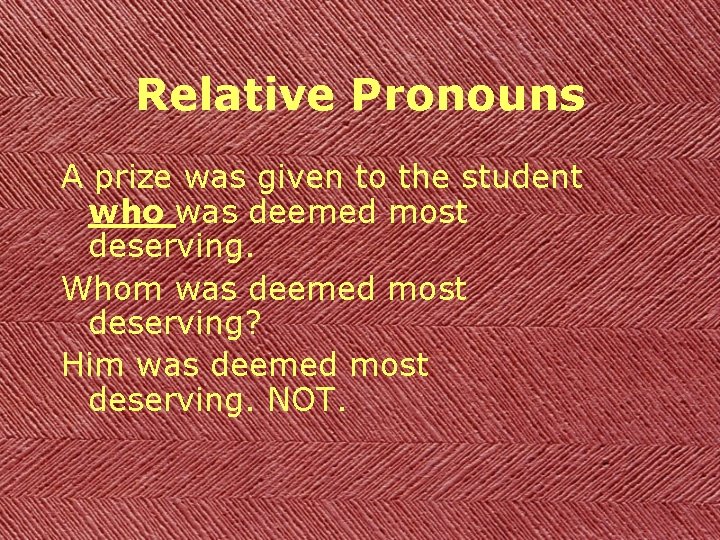 Relative Pronouns

A prize was given to the student who was deemed most deserving.

Whom was deemed most deserving?

Him was deemed most deserving. NOT.